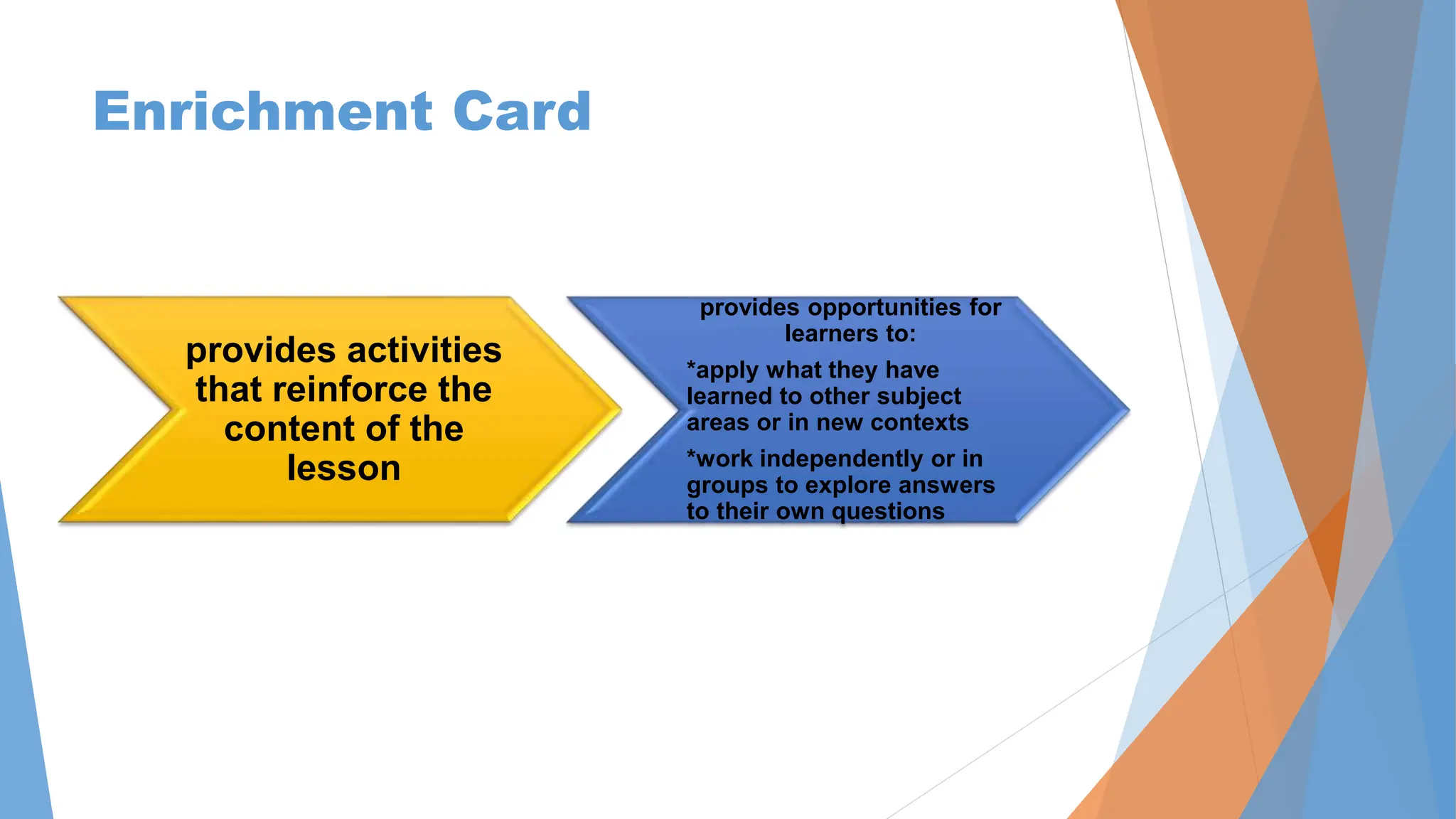 Enrichment Card

provides activities that reinforce the content of the lesson

provides opportunities for learners to:

*apply what they have learned to other subject areas or in new contexts

*work independently or in groups to explore answers to their own questions